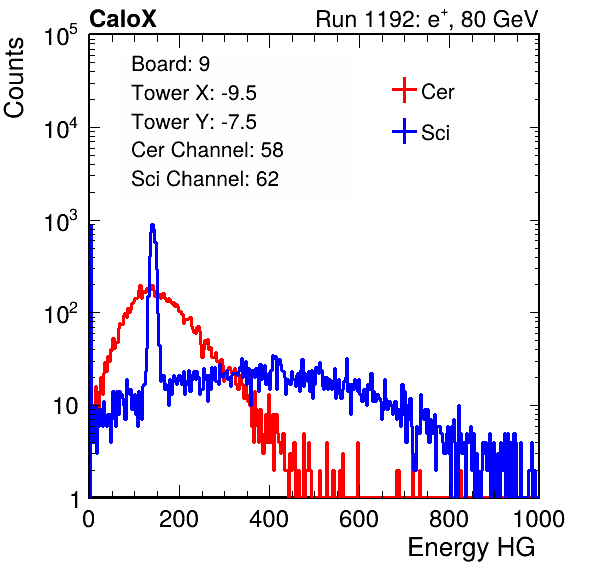 CaloX

Run 1192: $e^{+}$, 80 GeV

Counts

$10^5$

$10^4$

$10^3$

$10^2$

10

1

Board: 9
Tower X: -9.5
Tower Y: -7.5
Cer Channel: 58
Sci Channel: 62

Cer

Sci

0

200

400

600

800

1000

Energy HG